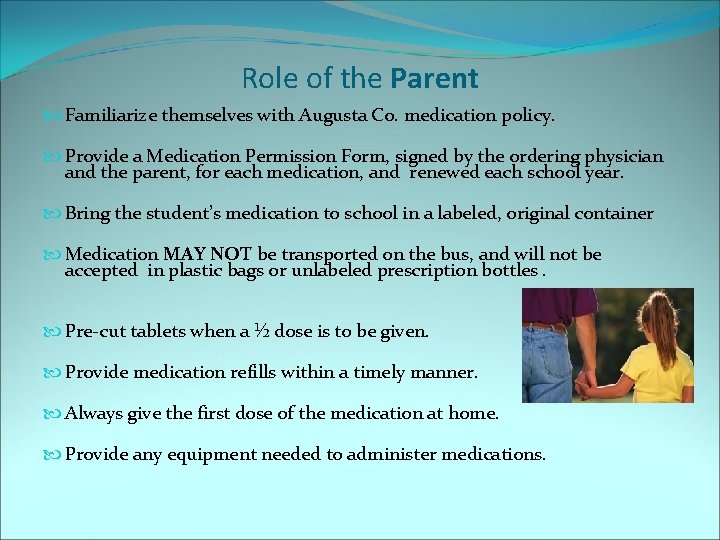 Role of the Parent

Familiarize themselves with Augusta Co. medication policy.

Provide a Medication Permission Form, signed by the ordering physician and the parent, for each medication, and renewed each school year.

Bring the student's medication to school in a labeled, original container

Medication MAY NOT be transported on the bus, and will not be accepted in plastic bags or unlabeled prescription bottles .

Pre-cut tablets when a ½ dose is to be given.

Provide medication refills within a timely manner.

Always give the first dose of the medication at home.

Provide any equipment needed to administer medications.